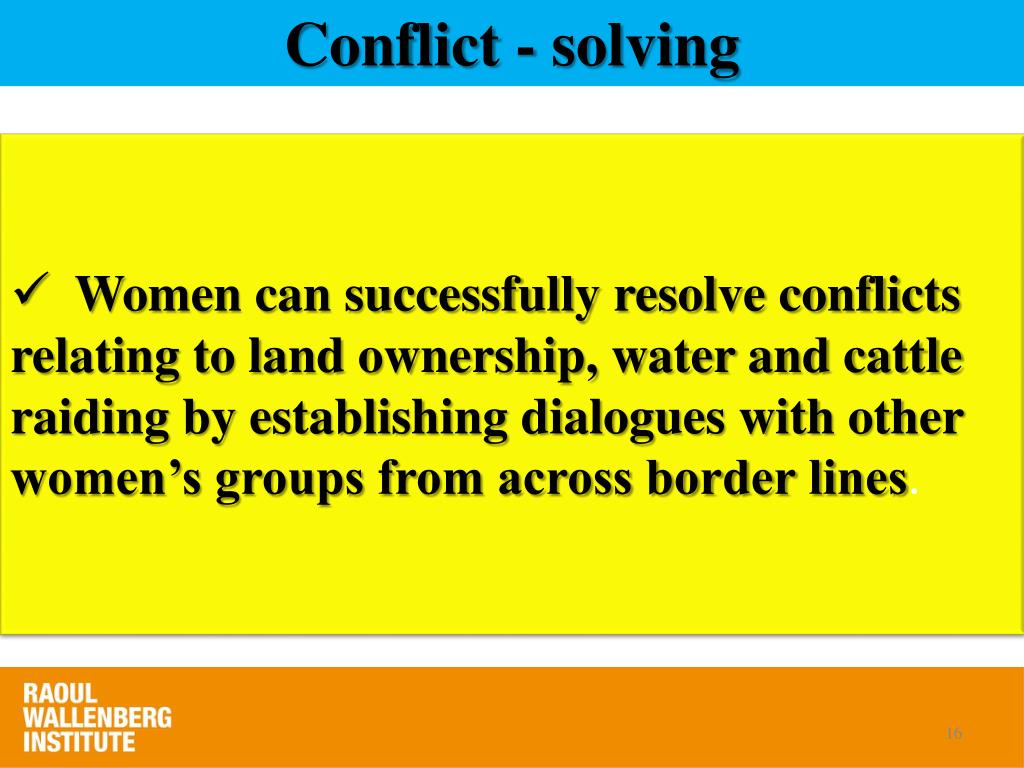 Conflict - solving

✓ Women can successfully resolve conflicts relating to land ownership, water and cattle raiding by establishing dialogues with other women's groups from across border lines.

RAOUL
WALLENBERG
INSTITUTE

16